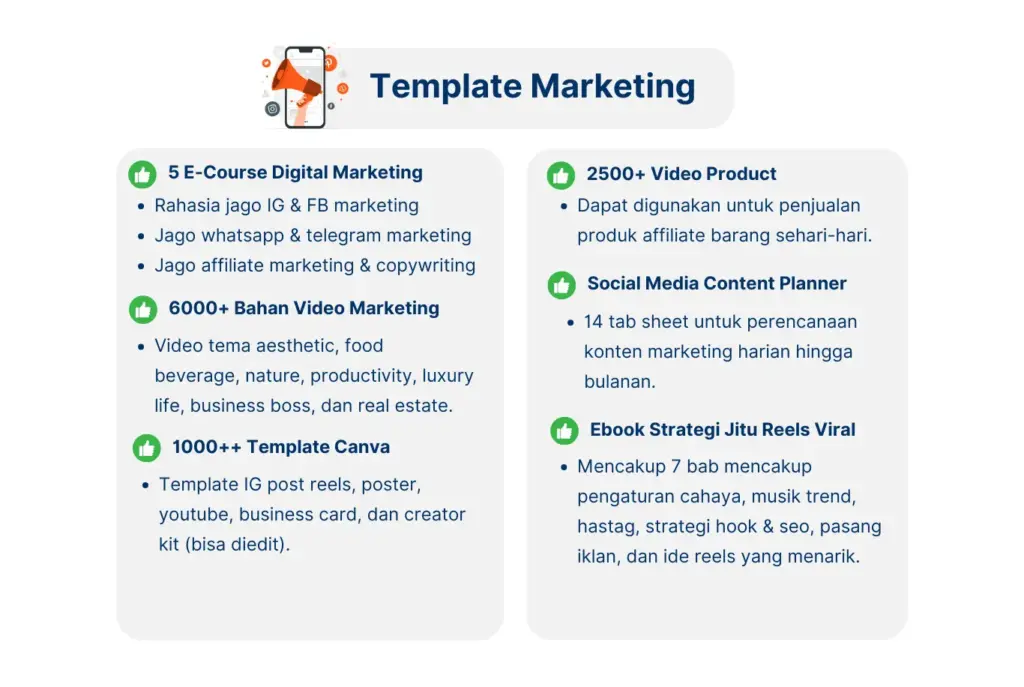 Template Marketing

5 E-Course Digital Marketing
- Rahasia jago IG & FB marketing
- Jago whatsapp & telegram marketing
- Jago affiliate marketing & copywriting

6000+ Bahan Video Marketing
- Video tema aesthetic, food beverage, nature, productivity, luxury life, business boss, dan real estate.

1000++ Template Canva
- Template IG post reels, poster, youtube, business card, dan creator kit (bisa diedit).

2500+ Video Product
- Dapat digunakan untuk penjualan produk affiliate barang sehari-hari.

Social Media Content Planner
- 14 tab sheet untuk perencanaan konten marketing harian hingga bulanan.

Ebook Strategi Jitu Reels Viral
- Mencakup 7 bab mencakup pengaturan cahaya, musik trend, hastag, strategi hook & seo, pasang iklan, dan ide reels yang menarik.